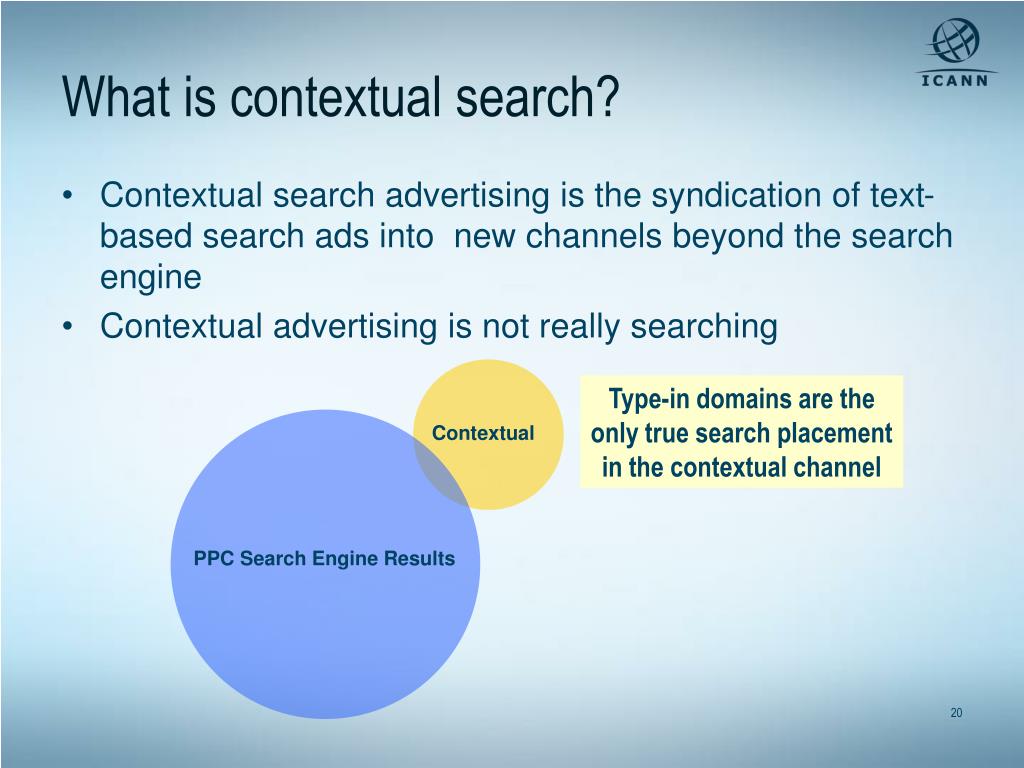 ICANN

What is contextual search?

• Contextual search advertising is the syndication of text-based search ads into new channels beyond the search engine

• Contextual advertising is not really searching

Contextual

Type-in domains are the only true search placement in the contextual channel

PPC Search Engine Results

20